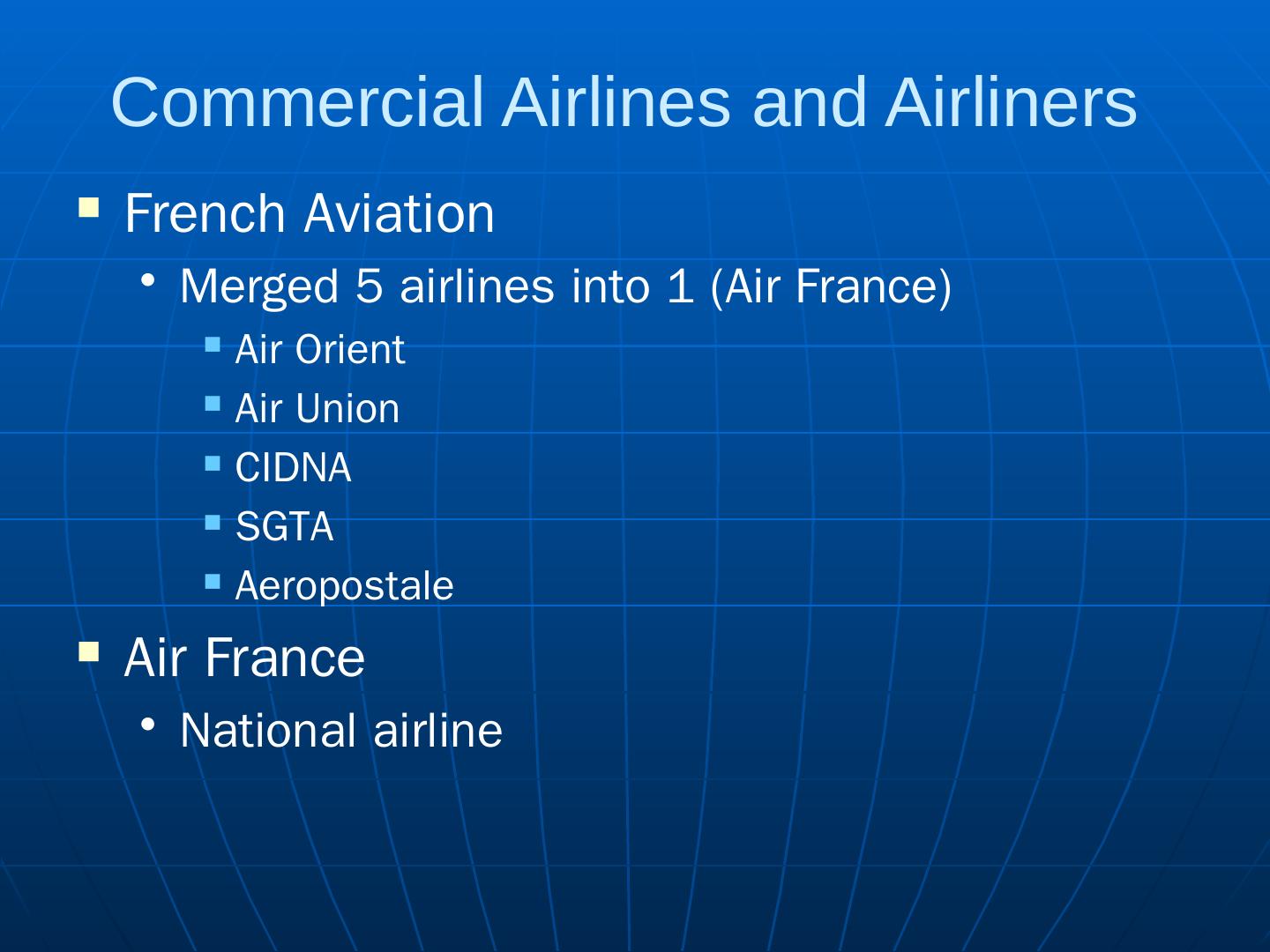 Commercial Airlines and Airliners

French Aviation

Merged 5 airlines into 1 (Air France)

Air Orient

Air Union

CIDNA

SGTA

Aeropostale

Air France

National airline